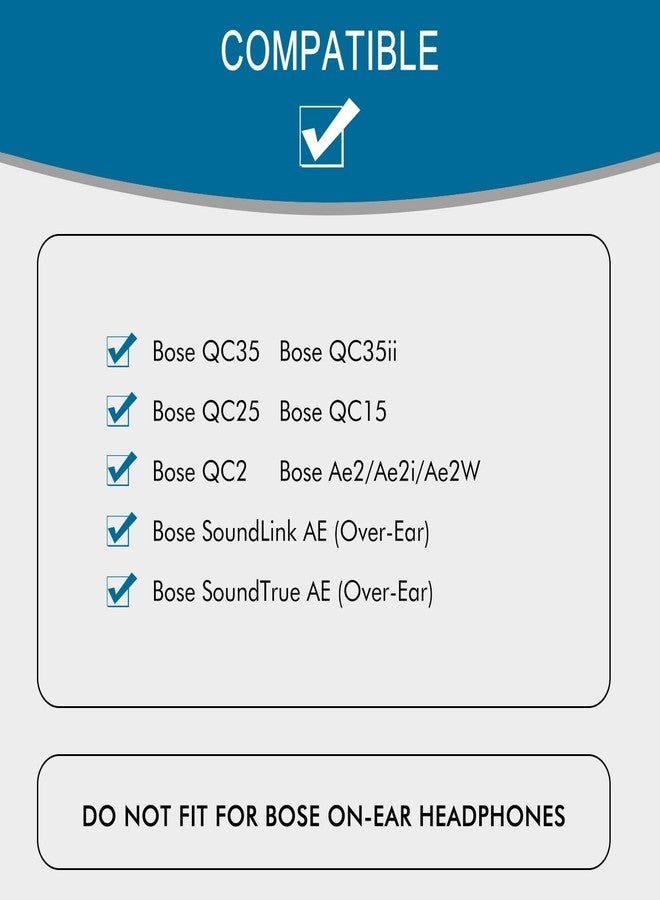 COMPATIBLE

Bose QC35 Bose QC35ii

Bose QC25 Bose QC15

Bose QC2 Bose Ae2/Ae2i/Ae2W

Bose SoundLink AE (Over-Ear)

Bose SoundTrue AE (Over-Ear)

DO NOT FIT FOR BOSE ON-EAR HEADPHONES